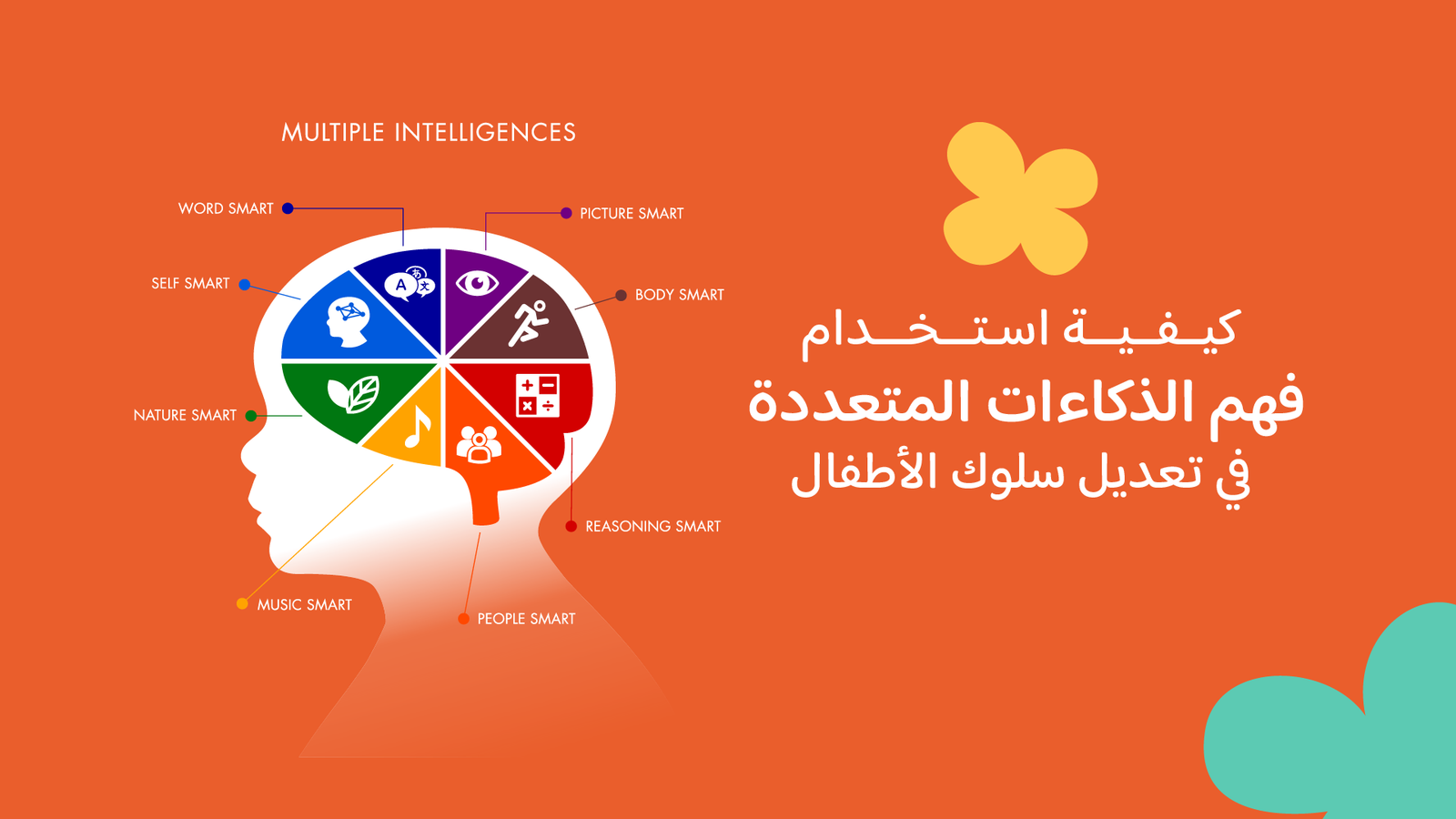 MULTIPLE INTELLIGENCES

WORD SMART

PICTURE SMART

SELF SMART

BODY SMART

NATURE SMART

REASONING SMART

MUSIC SMART

PEOPLE SMART

كيفية استخدام
فهم الذكاءات المتعددة
في تعديل سلوك الأطفال